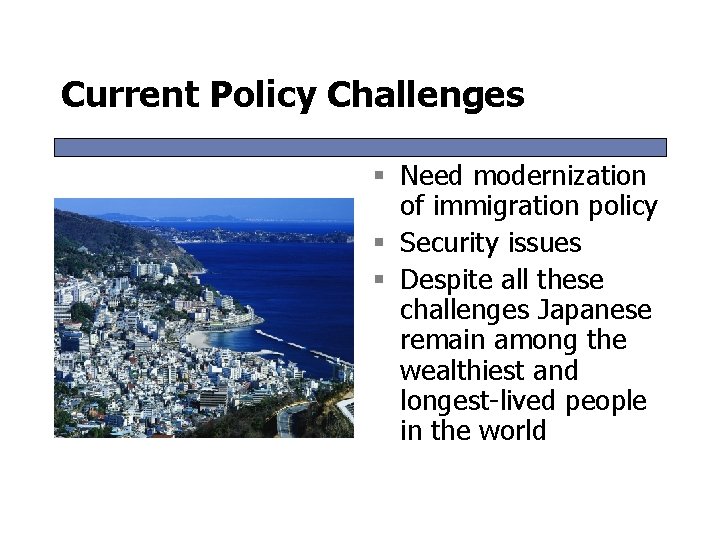 Current Policy Challenges

- Need modernization of immigration policy
- Security issues
- Despite all these challenges Japanese remain among the wealthiest and longest-lived people in the world